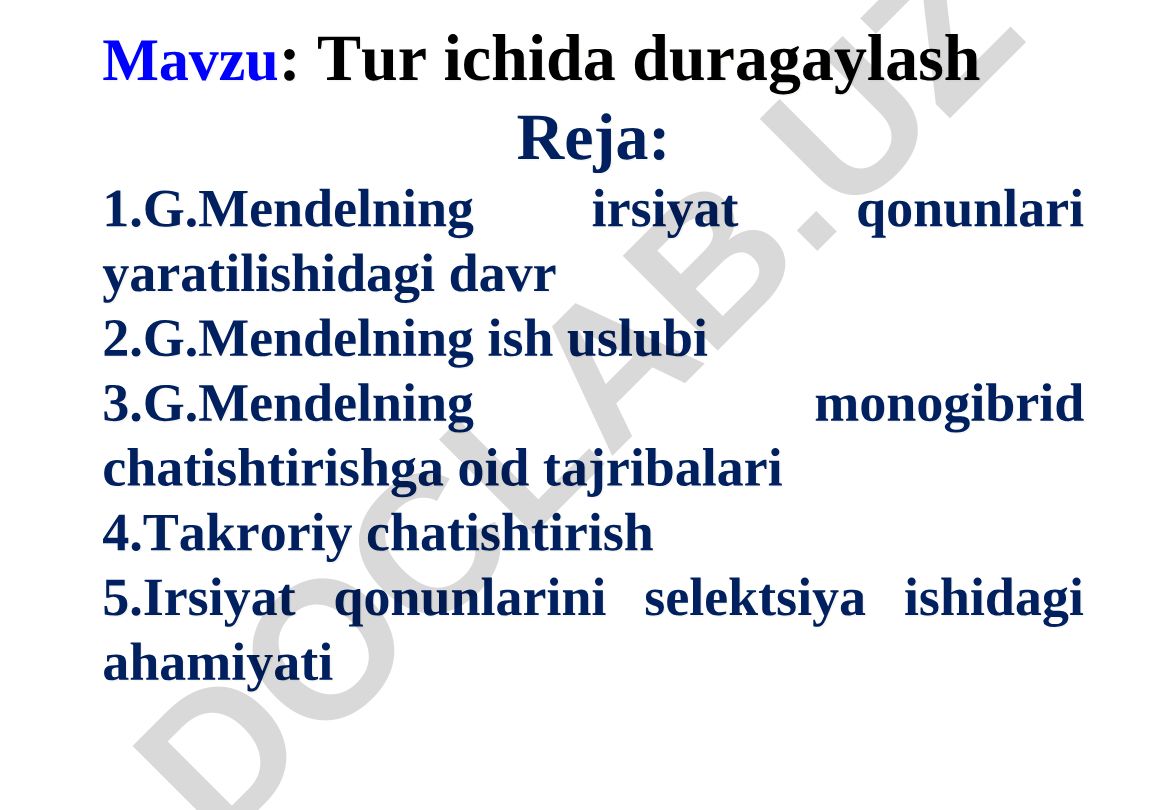 Mavzu: Tur ichida duragaylash

Reja:

1.G.Mendelning irsiyat qonunlari yaratilishidagi davr
2.G.Mendelning ish uslubi
3.G.Mendelning monogibrid chatishtirishga oid tajribalari
4.Takroriy chatishtirish
5.Irsiyat qonunlarini selektsiya ishidagi ahamiyati

DOCLAB.UZ